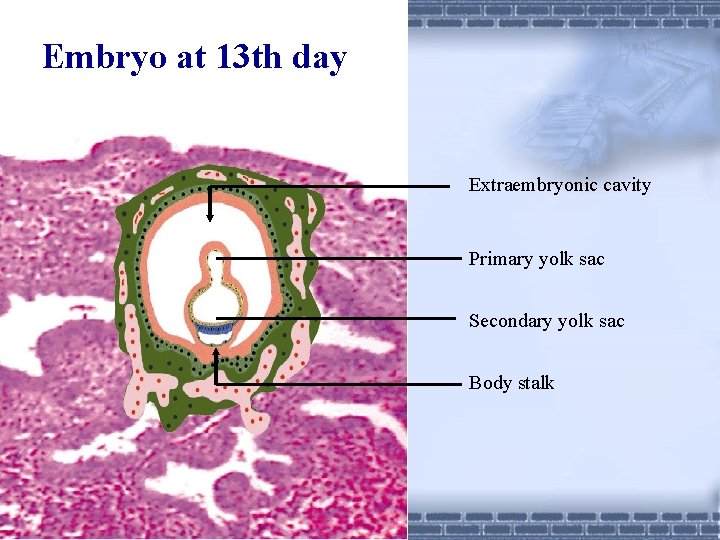 Embryo at 13th day

Extraembryonic cavity

Primary yolk sac

Secondary yolk sac

Body stalk